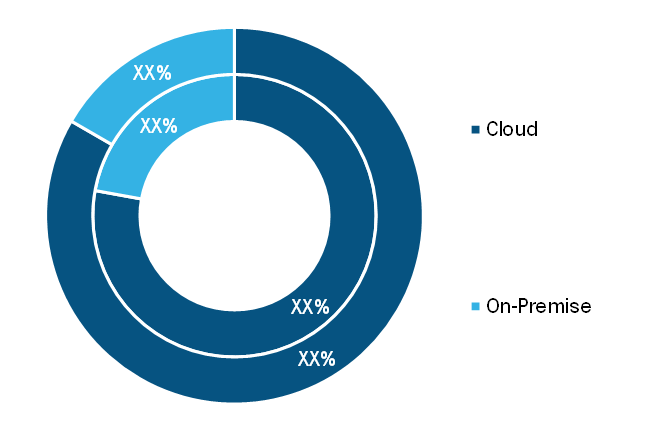 XX%
XX%
XX%
XX%

Cloud

On-Premise